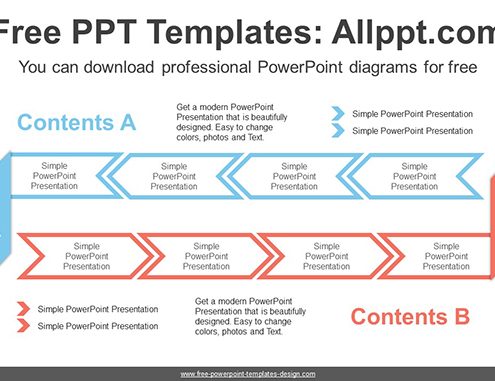 Free PPT Templates: Allppt.com

You can download professional PowerPoint diagrams for free

Contents A

Get a modern PowerPoint Presentation that is beautifully designed. Easy to change colors, photos and Text.

Simple PowerPoint Presentation

Simple PowerPoint Presentation

Simple PowerPoint Presentation

Simple PowerPoint Presentation

Simple PowerPoint Presentation

Simple PowerPoint Presentation

Simple PowerPoint Presentation

Simple PowerPoint Presentation

Simple PowerPoint Presentation

Simple PowerPoint Presentation

Simple PowerPoint Presentation

Simple PowerPoint Presentation

Get a modern PowerPoint Presentation that is beautifully designed. Easy to change colors, photos and Text.

Contents B

www.free-powerpoint-templates-design.com